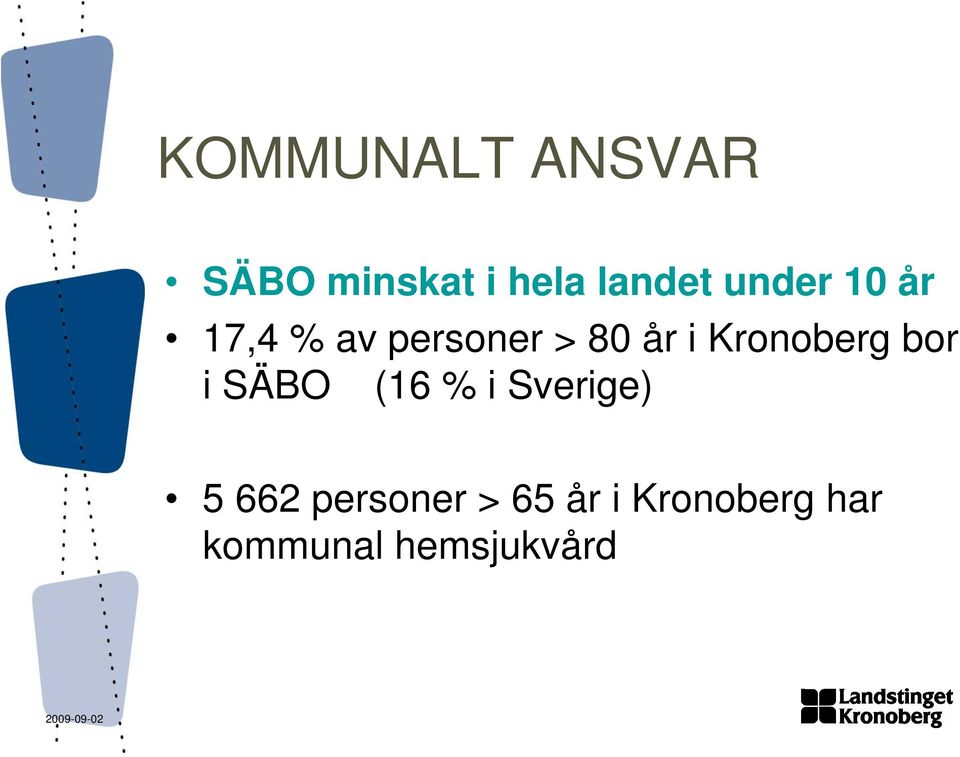 KOMMUNALT ANSVAR

• SÄBO minskat i hela landet under 10 år
• 17,4 % av personer > 80 år i Kronoberg bor i SÄBO (16 % i Sverige)

• 5 662 personer > 65 år i Kronoberg har kommunal hemsjukvård

2009-09-02

Landstinget Kronoberg